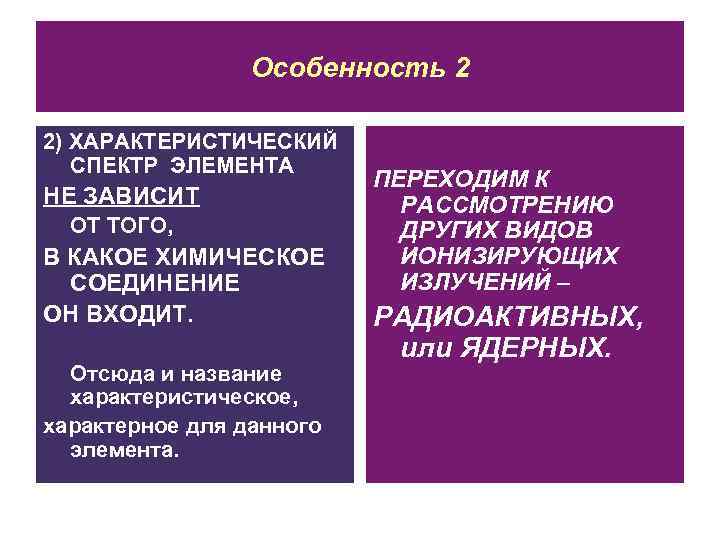 Особенность 2

2) ХАРАКТЕРИСТИЧЕСКИЙ СПЕКТР ЭЛЕМЕНТА

НЕ ЗАВИСИТ ОТ ТОГО,

В КАКОЕ ХИМИЧЕСКОЕ СОЕДИНЕНИЕ

ОН ВХОДИТ.

Отсюда и название характеристическое,

характерное для данного элемента.

ПЕРЕХОДИМ К РАССМОТРЕНИЮ ДРУГИХ ВИДОВ ИОНИЗИРУЮЩИХ ИЗЛУЧЕНИЙ –

РАДИОАКТИВНЫХ, или ЯДЕРНЫХ.